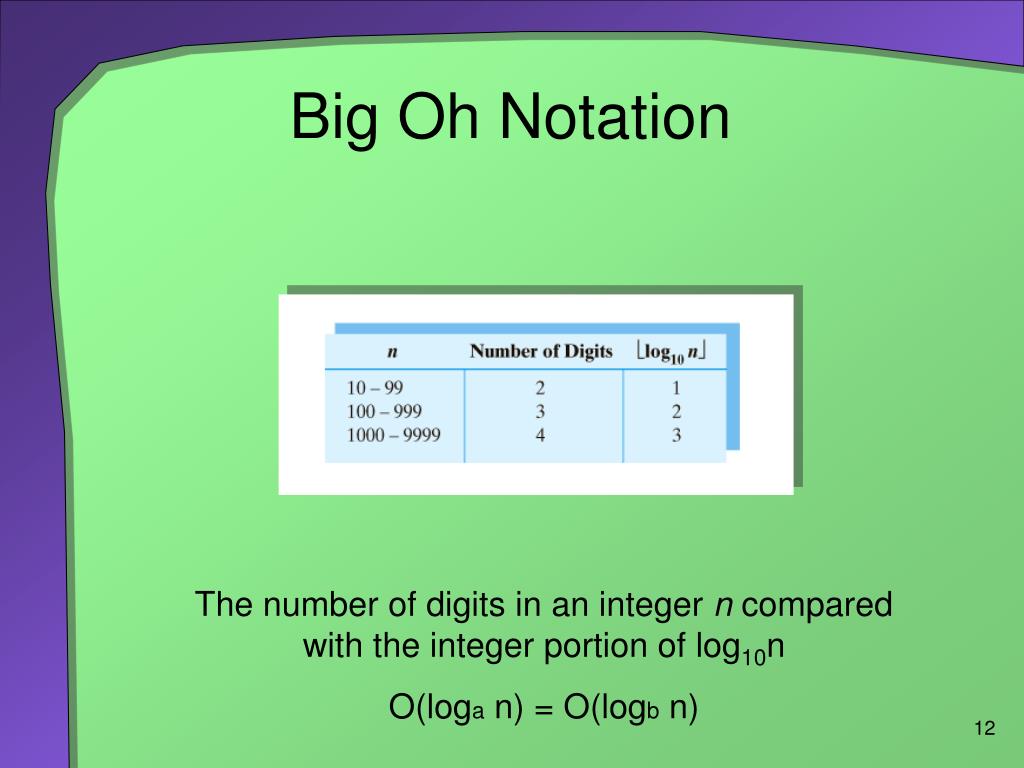 Big Oh Notation

| $n$ | Number of Digits | $\lfloor \log_{10} n \rfloor$ |
|---|---|---|
| 10 – 99 | 2 | 1 |
| 100 – 999 | 3 | 2 |
| 1000 – 9999 | 4 | 3 |

The number of digits in an integer $n$ compared with the integer portion of $\log_{10}n$

$O(\log_a n) = O(\log_b n)$

12